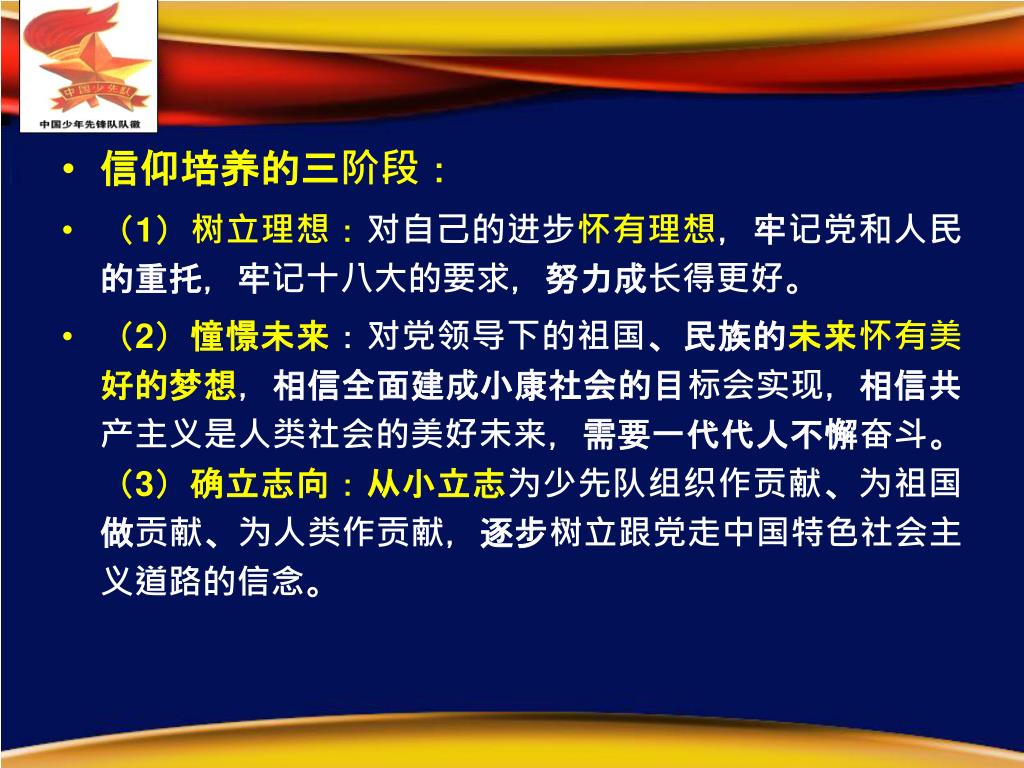 中国少先队

中国少年先锋队队徽

• 信仰培养的三阶段：

• （1）树立理想：对自己的进步怀有理想，牢记党和人民的重托，牢记十八大的要求，努力成长得更好。

• （2）憧憬未来：对党领导下的祖国、民族的未来怀有美好的梦想，相信全面建成小康社会的目标会实现，相信共产主义是人类社会的美好未来，需要一代代人不懈奋斗。（3）确立志向：从小立志为少先队组织作贡献、为祖国做贡献、为人类作贡献，逐步树立跟党走中国特色社会主义道路的信念。